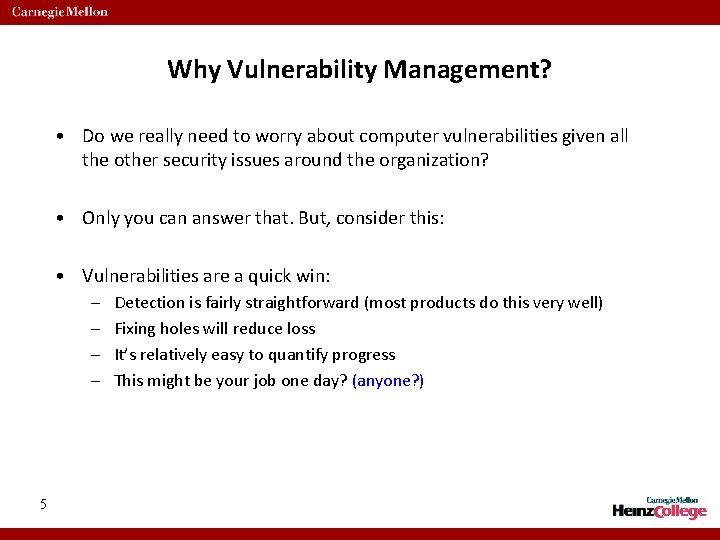 Carnegie Mellon

Why Vulnerability Management?

• Do we really need to worry about computer vulnerabilities given all the other security issues around the organization?

• Only you can answer that. But, consider this:

• Vulnerabilities are a quick win:
– Detection is fairly straightforward (most products do this very well)
– Fixing holes will reduce loss
– It's relatively easy to quantify progress
– This might be your job one day? (anyone?)

5

Carnegie Mellon
HeinzCollege